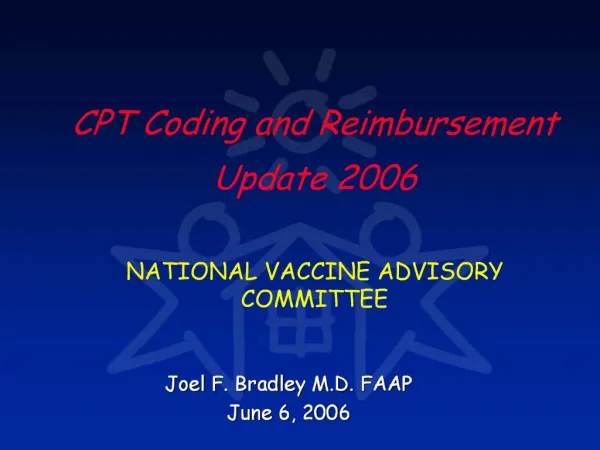 CPT Coding and Reimbursement Update 2006

NATIONAL VACCINE ADVISORY COMMITTEE

Joel F. Bradley M.D. FAAP
June 6, 2006